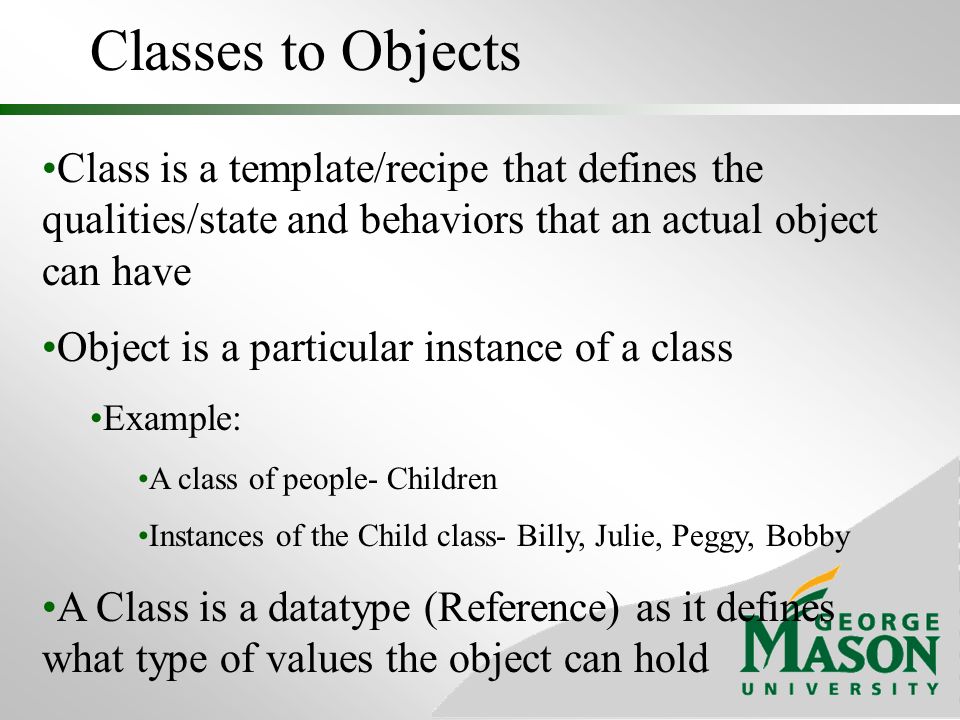 Classes to Objects

•Class is a template/recipe that defines the qualities/state and behaviors that an actual object can have

•Object is a particular instance of a class

•Example:

•A class of people- Children

•Instances of the Child class- Billy, Julie, Peggy, Bobby

•A Class is a datatype (Reference) as it defines what type of values the object can hold

GEORGE MASON UNIVERSITY